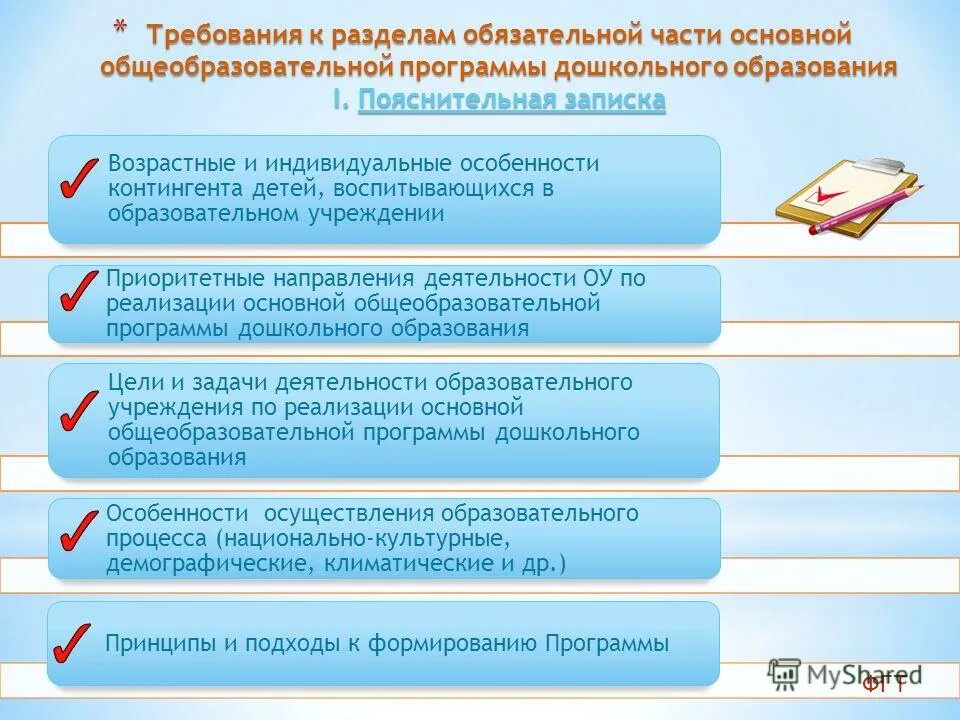 * Требования к разделам обязательной части основной общеобразовательной программы дошкольного образования
I. Пояснительная записка

Возрастные и индивидуальные особенности контингента детей, воспитывающихся в образовательном учреждении

Приоритетные направления деятельности ОУ по реализации основной общеобразовательной программы дошкольного образования

Цели и задачи деятельности образовательного учреждения по реализации основной общеобразовательной программы дошкольного образования

Особенности осуществления образовательного процесса (национально-культурные, демографические, климатические и др.)

Принципы и подходы к формированию Программы

MyShared

ФГТ